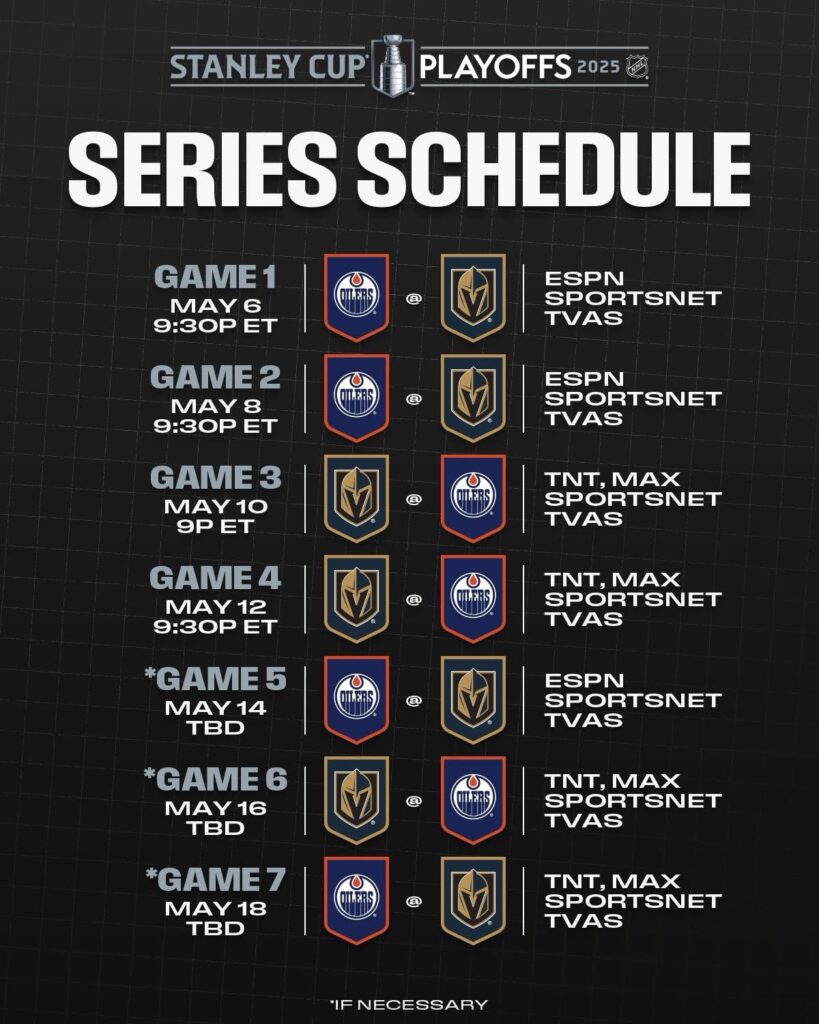 STANLEY CUP PLAYOFFS 2025 NHL

SERIES SCHEDULE

GAME 1
MAY 6
9:30P ET
OILERS @
ESPN
SPORTSNET
TVAS

GAME 2
MAY 8
9:30P ET
OILERS @
ESPN
SPORTSNET
TVAS

GAME 3
MAY 10
9P ET
@ OILERS
TNT, MAX
SPORTSNET
TVAS

GAME 4
MAY 12
9:30P ET
@ OILERS
TNT, MAX
SPORTSNET
TVAS

*GAME 5
MAY 14
TBD
OILERS @
ESPN
SPORTSNET
TVAS

*GAME 6
MAY 16
TBD
@ OILERS
TNT, MAX
SPORTSNET
TVAS

*GAME 7
MAY 18
TBD
OILERS @
TNT, MAX
SPORTSNET
TVAS

*IF NECESSARY